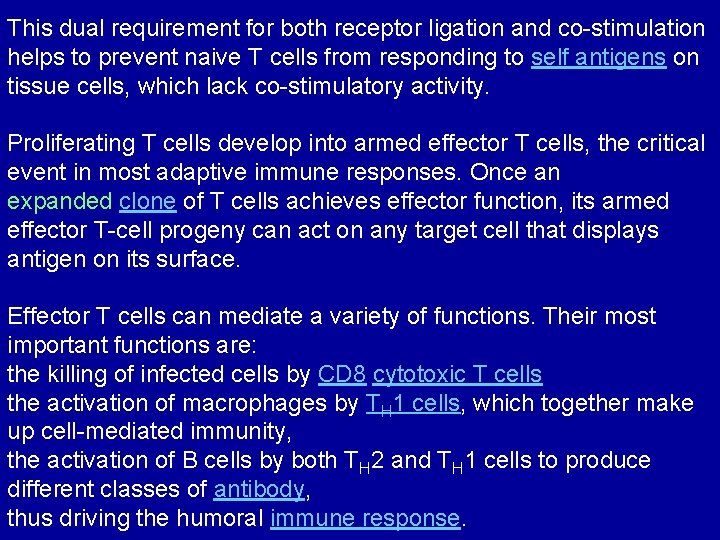 This dual requirement for both receptor ligation and co-stimulation helps to prevent naive T cells from responding to self antigens on tissue cells, which lack co-stimulatory activity.

Proliferating T cells develop into armed effector T cells, the critical event in most adaptive immune responses. Once an expanded clone of T cells achieves effector function, its armed effector T-cell progeny can act on any target cell that displays antigen on its surface.

Effector T cells can mediate a variety of functions. Their most important functions are:
the killing of infected cells by CD8 cytotoxic T cells
the activation of macrophages by $T_H1$ cells, which together make up cell-mediated immunity,
the activation of B cells by both $T_H2$ and $T_H1$ cells to produce different classes of antibody,
thus driving the humoral immune response.